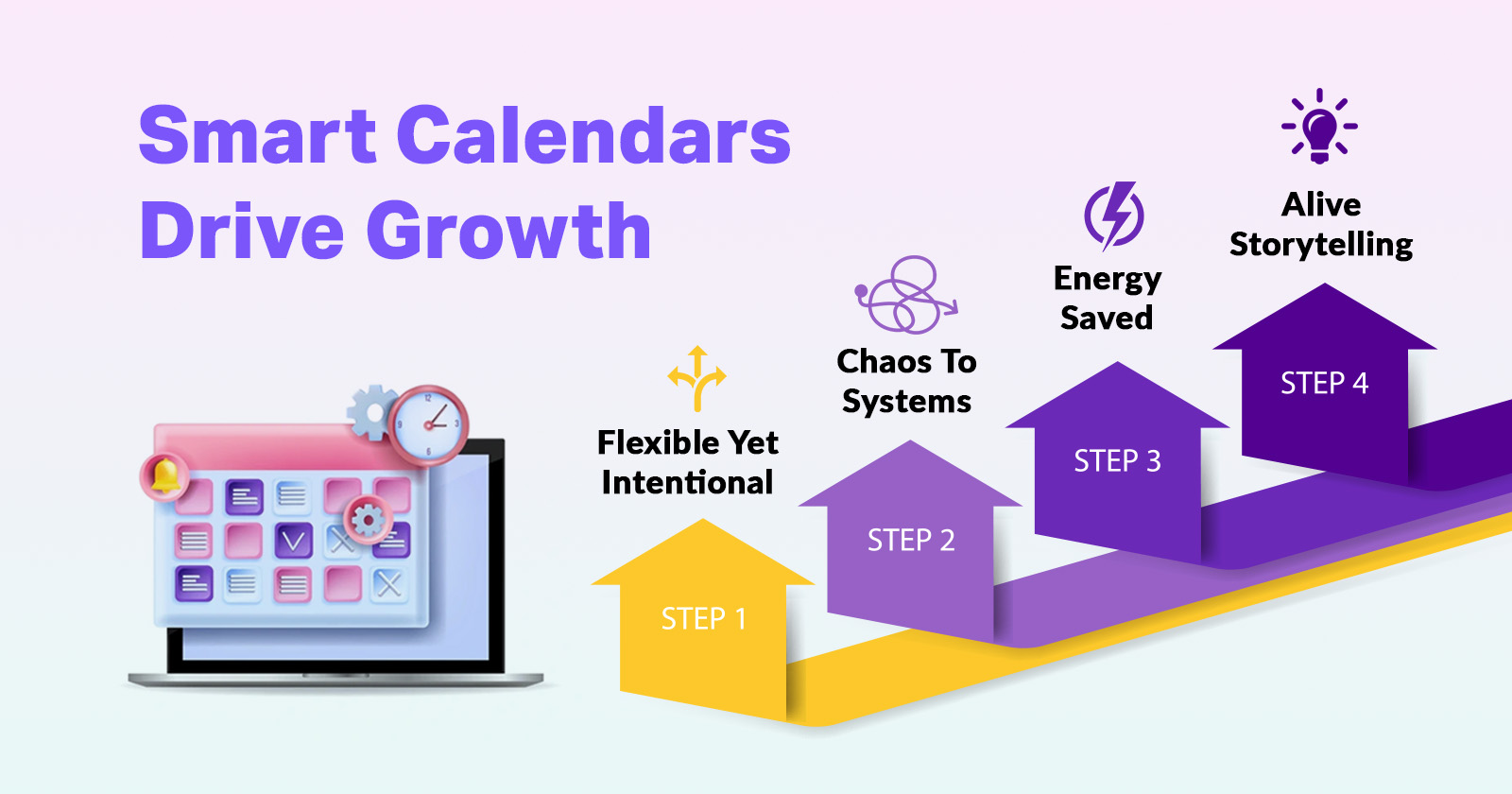 Smart Calendars Drive Growth

Flexible Yet Intentional

STEP 1

Chaos To Systems

STEP 2

Energy Saved

STEP 3

Alive Storytelling

STEP 4